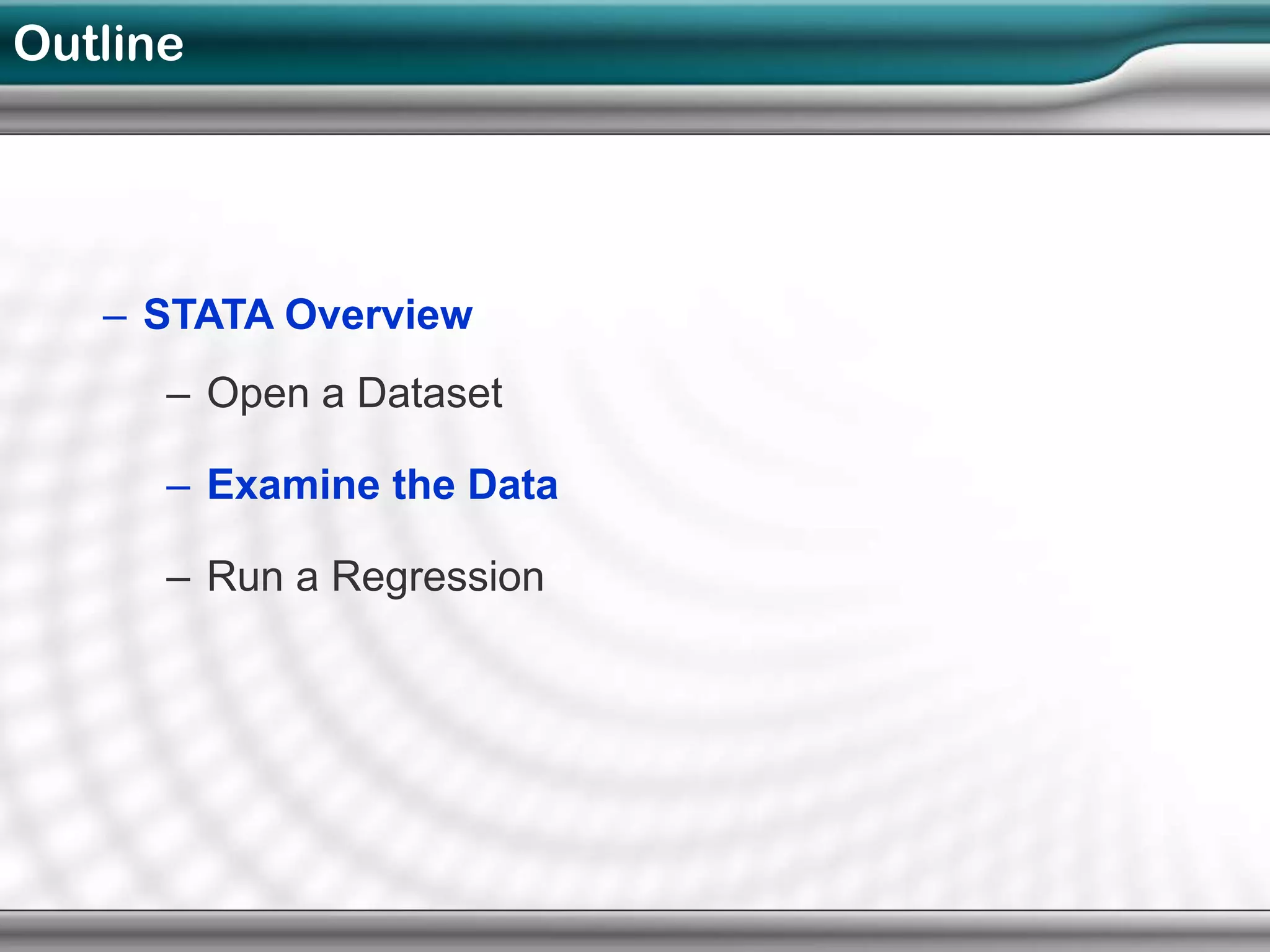 Outline

– STATA Overview

– Open a Dataset

– Examine the Data

– Run a Regression